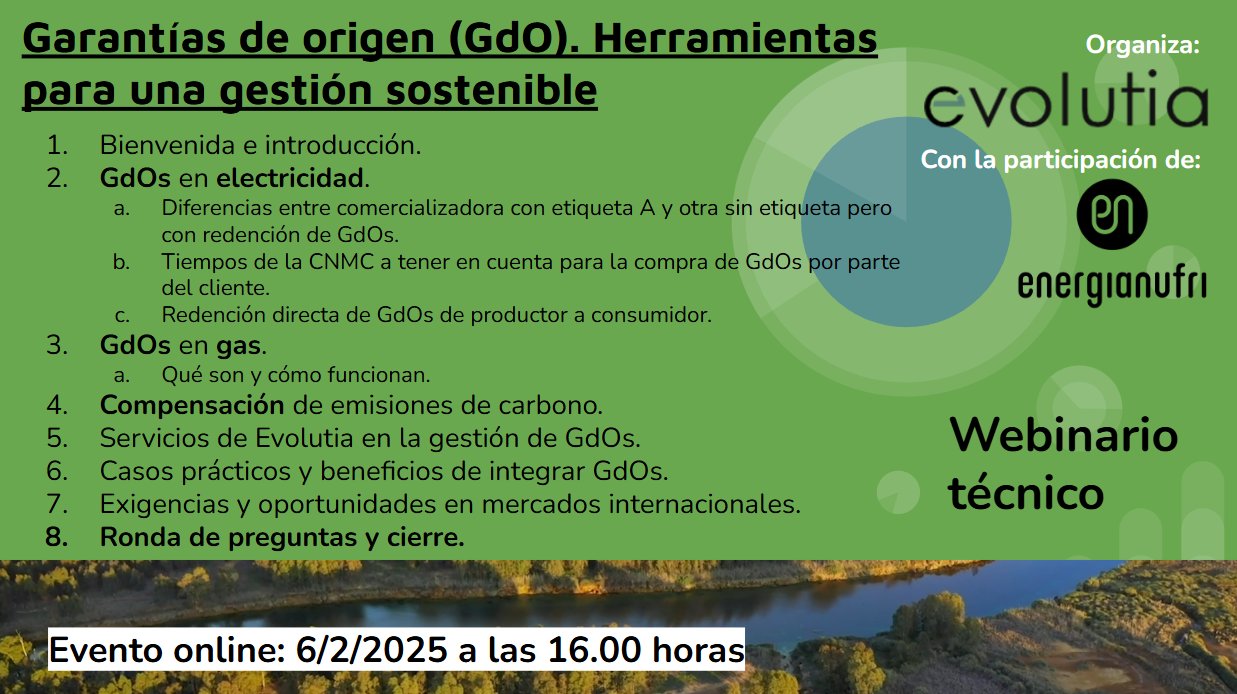 Garantías de origen (GdO). Herramientas para una gestión sostenible

1. Bienvenida e introducción.
2. GdOs en electricidad.
   a. Diferencias entre comercializadora con etiqueta A y otra sin etiqueta pero con redención de GdOs.
   b. Tiempos de la CNMC a tener en cuenta para la compra de GdOs por parte del cliente.
   c. Redención directa de GdOs de productor a consumidor.
3. GdOs en gas.
   a. Qué son y cómo funcionan.
4. Compensación de emisiones de carbono.
5. Servicios de Evolutia en la gestión de GdOs.
6. Casos prácticos y beneficios de integrar GdOs.
7. Exigencias y oportunidades en mercados internacionales.
8. Ronda de preguntas y cierre.

Organiza:
evolutia
Con la participación de:
en
energianufri

Webinario técnico

Evento online: 6/2/2025 a las 16.00 horas